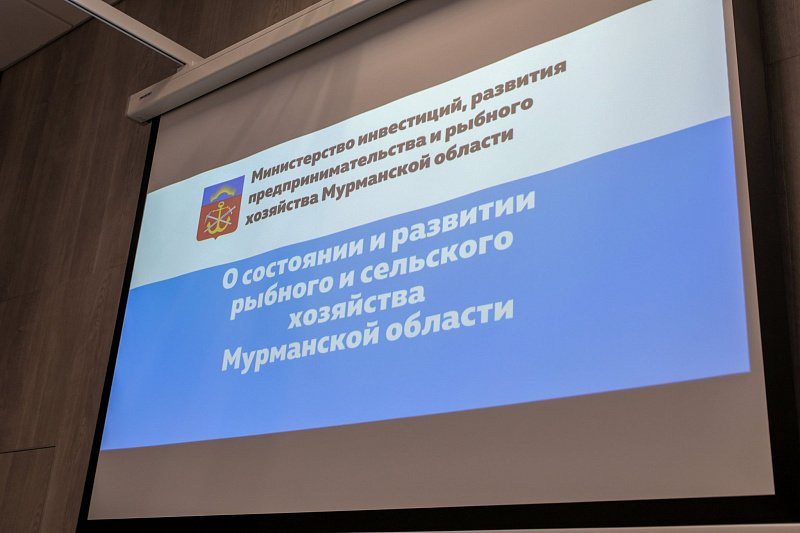 Министерство инвестиций, развития предпринимательства и рыбного хозяйства Мурманской области

О состоянии и развитии рыбного и сельского хозяйства Мурманской области